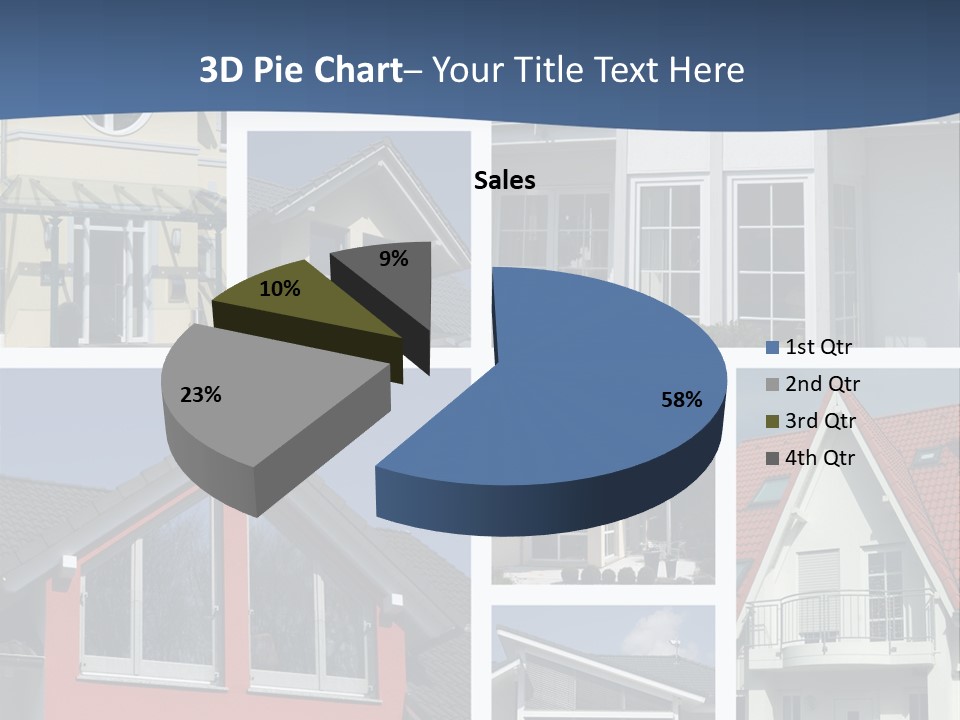 3D Pie Chart– Your Title Text Here

Sales

9%
10%
23%
58%

1st Qtr
2nd Qtr
3rd Qtr
4th Qtr